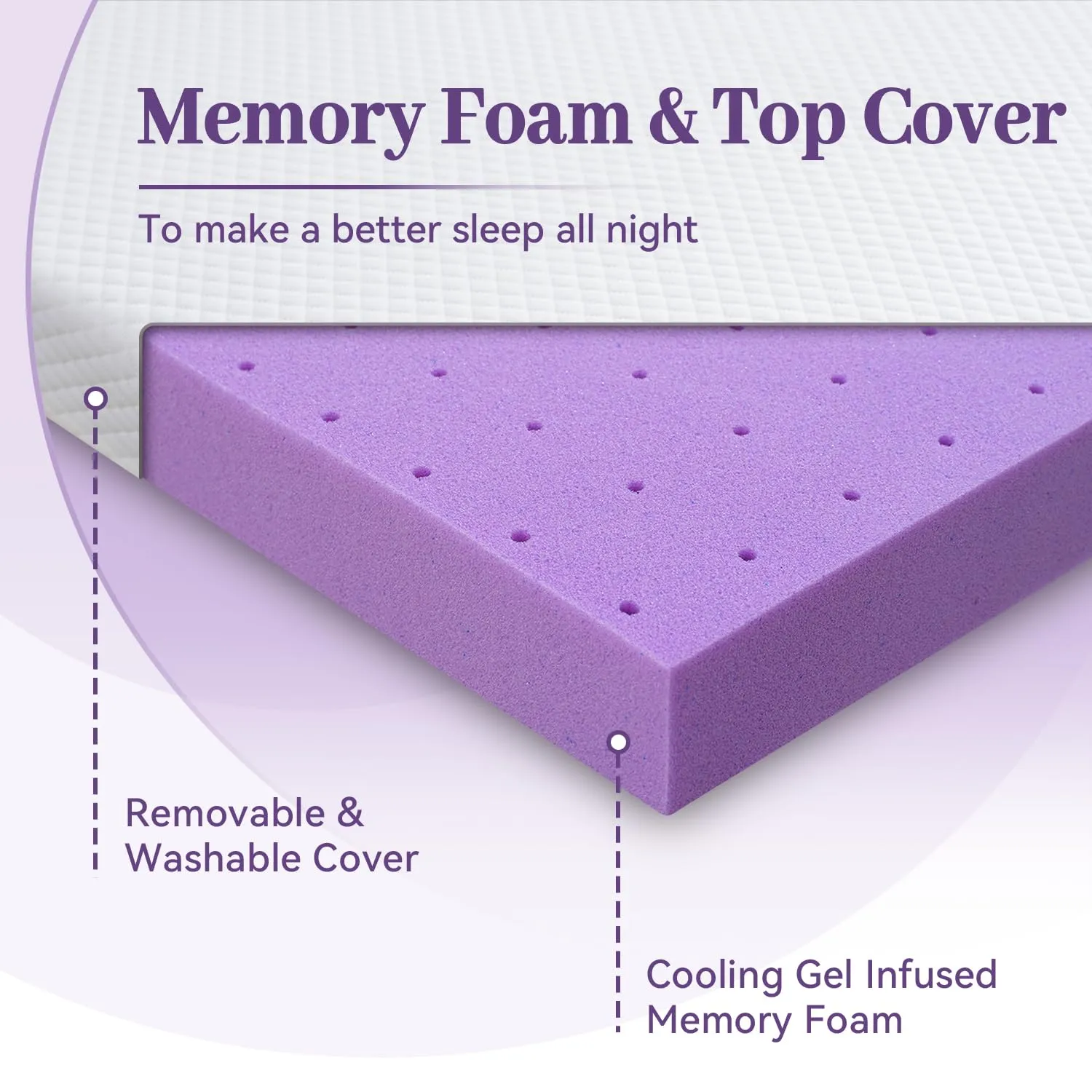 Memory Foam & Top Cover

To make a better sleep all night

Removable & Washable Cover

Cooling Gel Infused Memory Foam